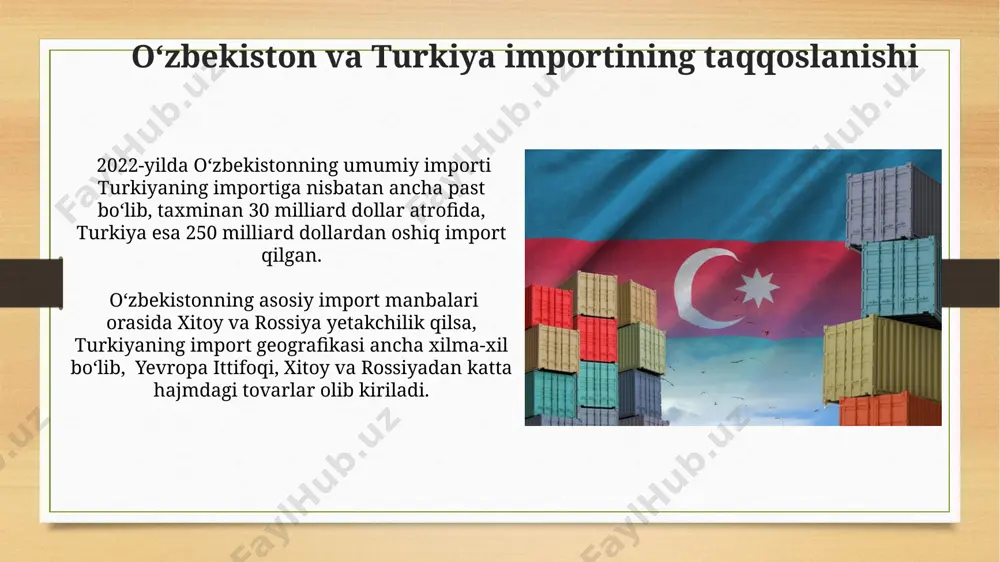 O‘zbekiston va Turkiya importining taqqoslanishi

2022-yilda O‘zbekistonning umumiy importi Turkiyaning importiga nisbatan ancha past bo‘lib, taxminan 30 milliard dollar atrofida, Turkiya esa 250 milliard dollardan oshiq import qilgan.

O‘zbekistonning asosiy import manbalari orasida Xitoy va Rossiya yetakchilik qilsa, Turkiyaning import geografikasi ancha xilma-xil bo‘lib, Yevropa Ittifoqi, Xitoy va Rossiyadan katta hajmdagi tovarlar olib kiriladi.

FaylHub.uz FaylHub.uz FaylHub.uz FaylHub.uz FaylHub.uz FaylHub.uz